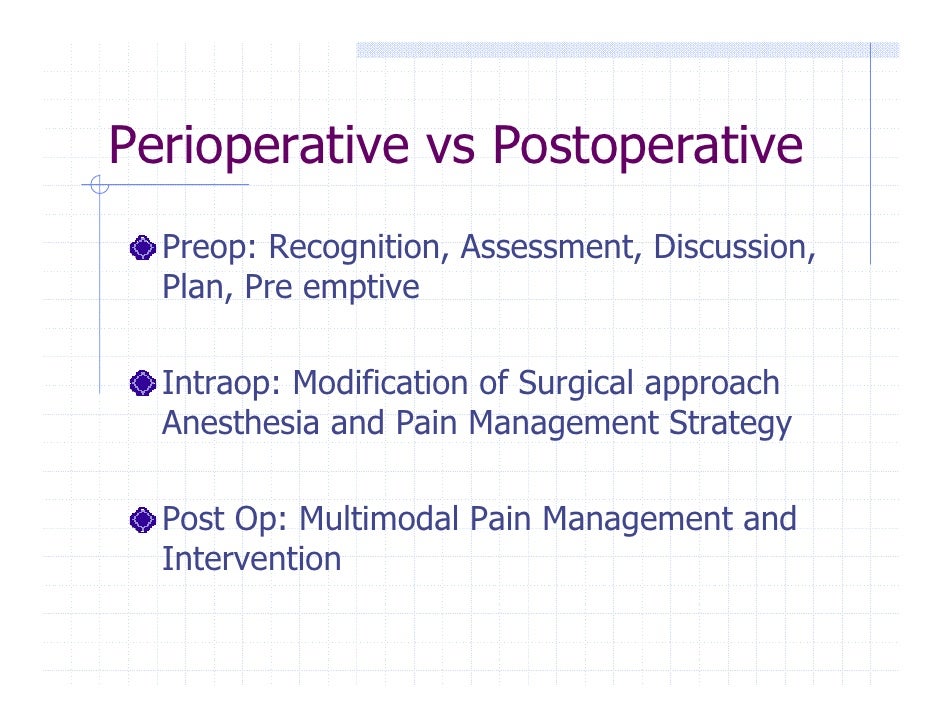 Perioperative vs Postoperative

Preop: Recognition, Assessment, Discussion, Plan, Pre emptive

Intraop: Modification of Surgical approach Anesthesia and Pain Management Strategy

Post Op: Multimodal Pain Management and Intervention